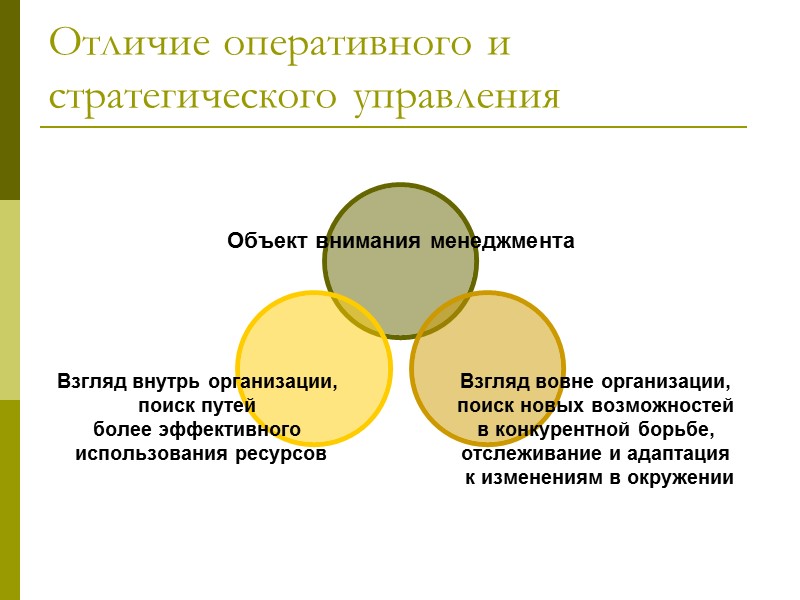 Отличие оперативного и стратегического управления

Объект внимания менеджмента

Взгляд внутрь организации, поиск путей более эффективного использования ресурсов

Взгляд вовне организации, поиск новых возможностей в конкурентной борьбе, отслеживание и адаптация к изменениям в окружении